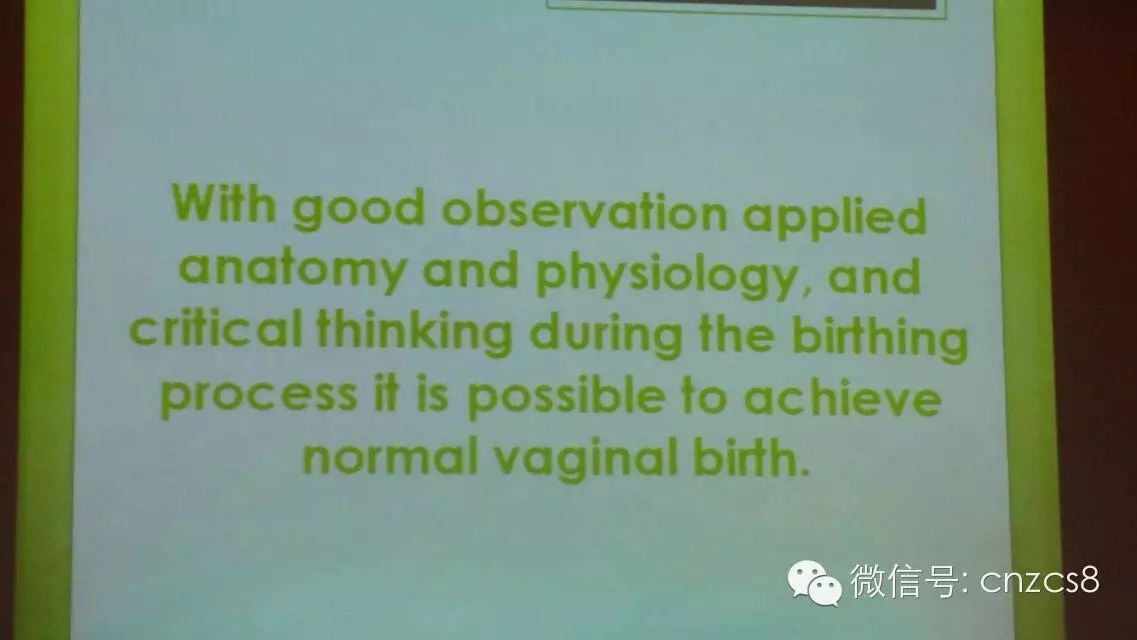 With good observation applied anatomy and physiology, and critical thinking during the birthing process it is possible to achieve normal vaginal birth.

微信号: cnzcs8